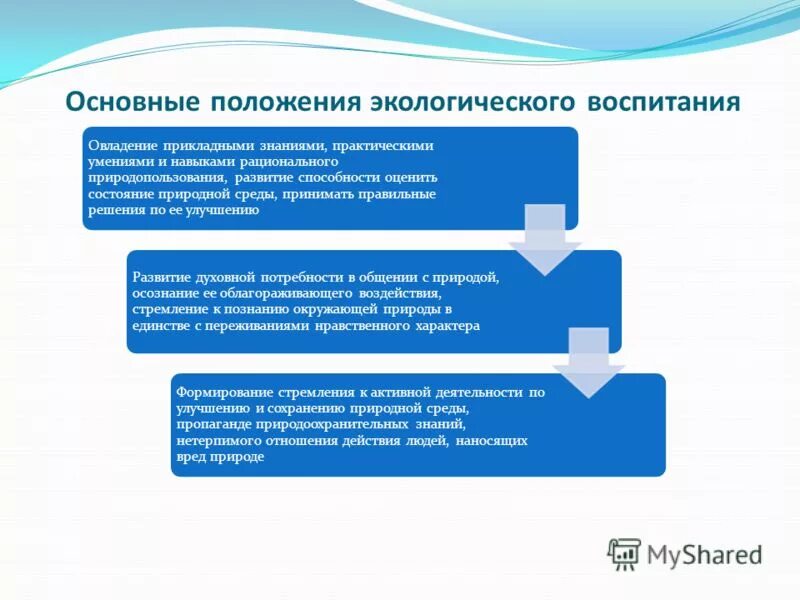 Основные положения экологического воспитания

Овладение прикладными знаниями, практическими умениями и навыками рационального природопользования, развитие способности оценить состояние природной среды, принимать правильные решения по ее улучшению

Развитие духовной потребности в общении с природой, осознание ее облагораживающего воздействия, стремление к познанию окружающей природы в единстве с переживаниями нравственного характера

Формирование стремления к активной деятельности по улучшению и сохранению природной среды, пропаганде природоохранительных знаний, нетерпимого отношения действия людей, наносящих вред природе

MyShared